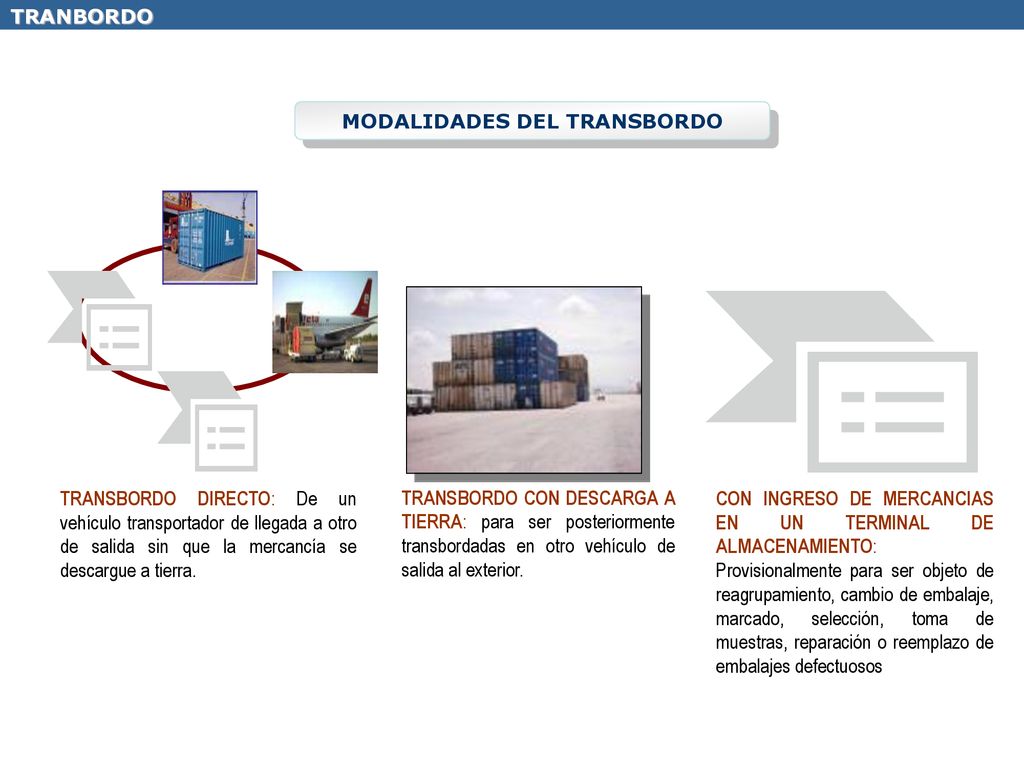 TRANBORDO

MODALIDADES DEL TRANSBORDO

TRANSBORDO DIRECTO: De un vehículo transportador de llegada a otro de salida sin que la mercancía se descargue a tierra.

TRANSBORDO CON DESCARGA A TIERRA: para ser posteriormente transbordadas en otro vehículo de salida al exterior.

CON INGRESO DE MERCANCIAS EN UN TERMINAL DE ALMACENAMIENTO: Provisionalmente para ser objeto de reagrupamiento, cambio de embalaje, marcado, selección, toma de muestras, reparación o reemplazo de embalajes defectuosos